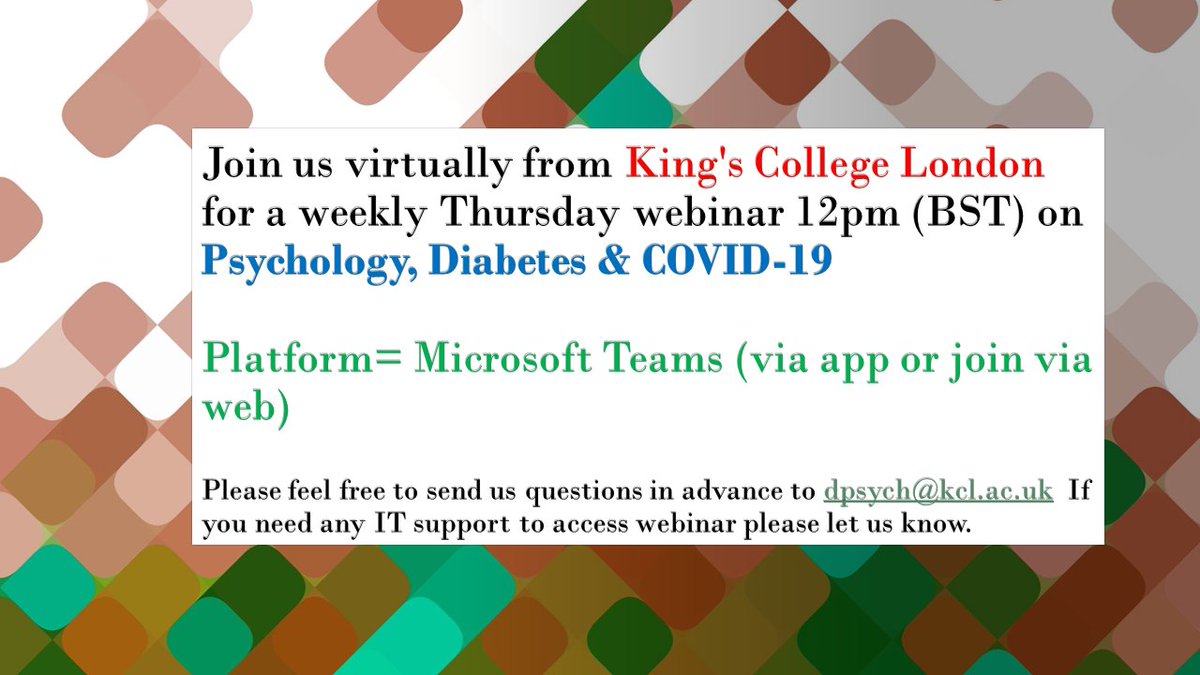 Join us virtually from King's College London for a weekly Thursday webinar 12pm (BST) on Psychology, Diabetes & COVID-19

Platform= Microsoft Teams (via app or join via web)

Please feel free to send us questions in advance to dpsych@kcl.ac.uk If you need any IT support to access webinar please let us know.